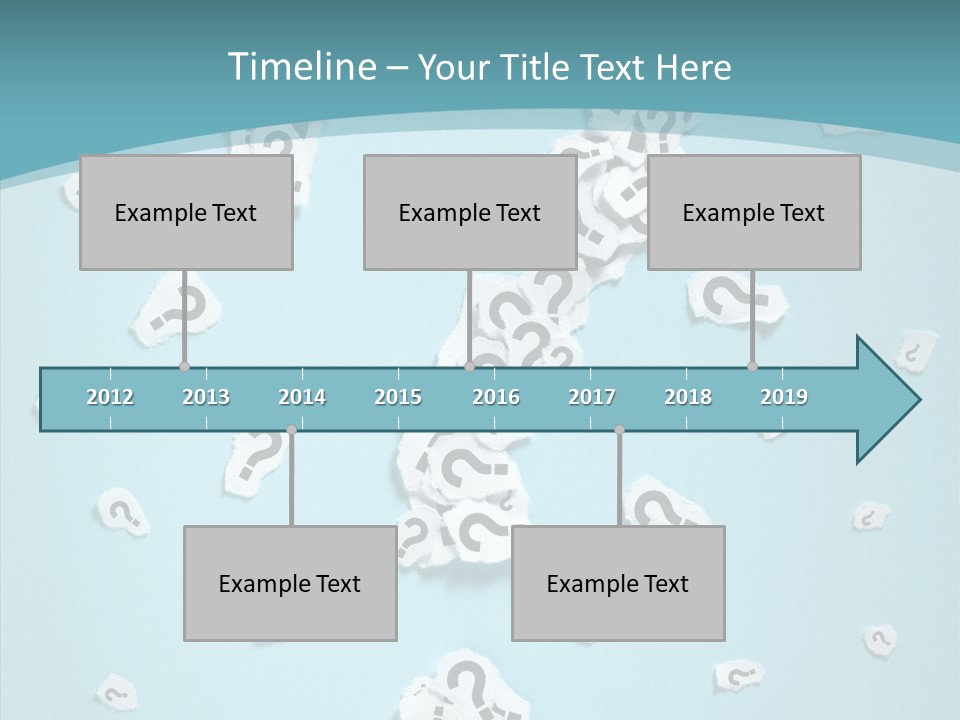 Timeline – Your Title Text Here

Example Text

Example Text

Example Text

2012 2013 2014 2015 2016 2017 2018 2019

Example Text

Example Text